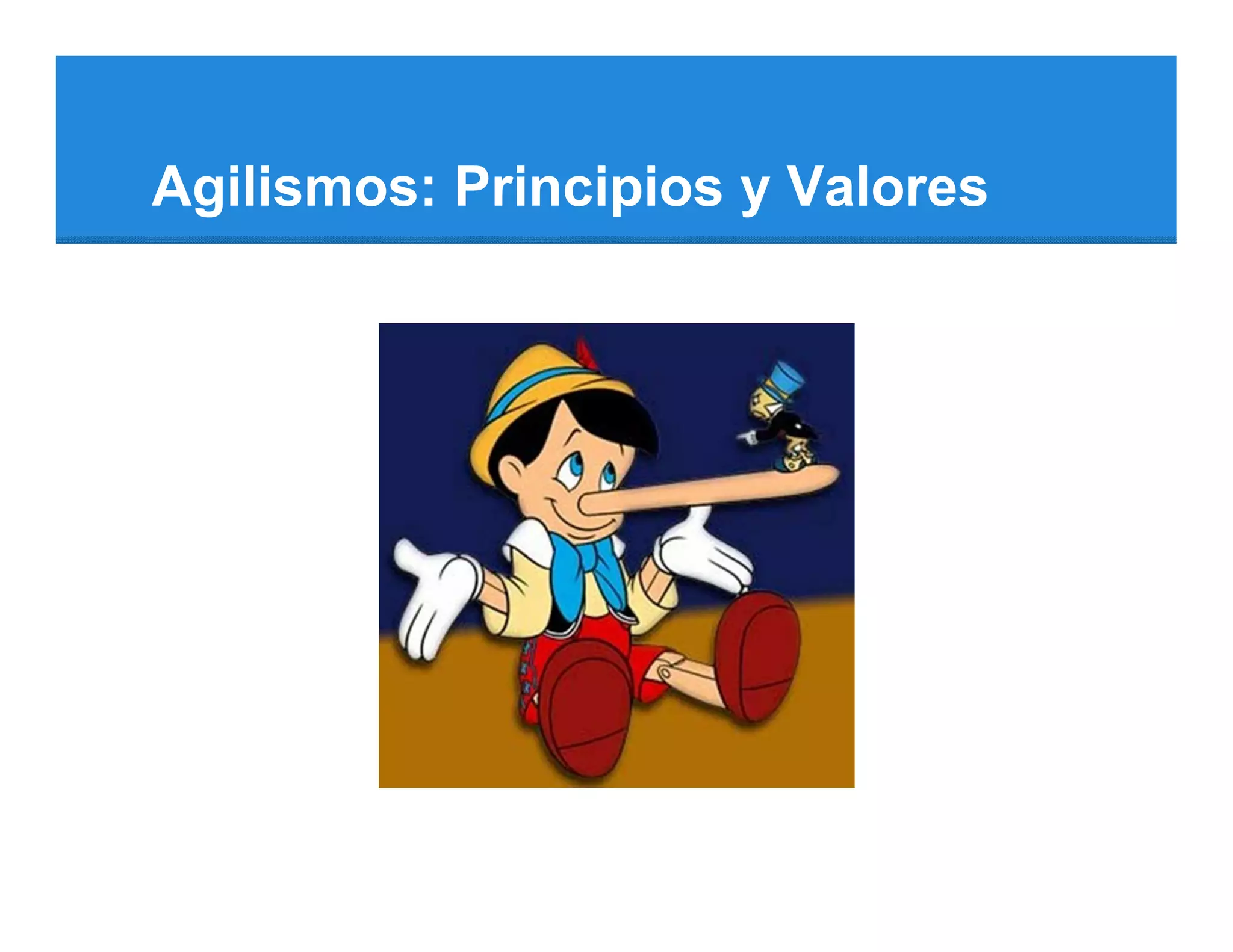 Agilismos: Principios y Valores